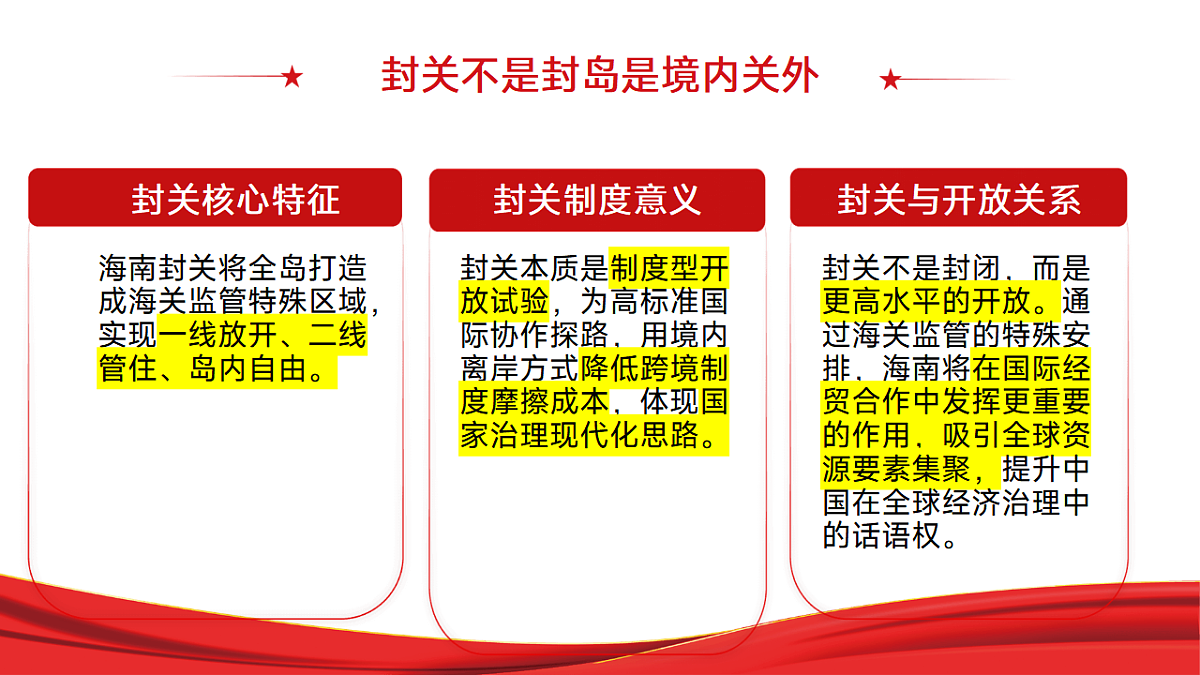 封关不是封岛是境内关外

封关核心特征

海南封关将全岛打造成海关监管特殊区域，实现一线放开、二线管住、岛内自由。

封关制度意义

封关本质是制度型开放试验，为高标准国际协作探路，用境内离岸方式降低跨境制度摩擦成本，体现国家治理现代化思路。

封关与开放关系

封关不是封闭，而是更高水平的开放。通过海关监管的特殊安排，海南将在国际经贸合作中发挥更重要的作用，吸引全球资源要素集聚，提升中国在全球经济治理中的话语权。